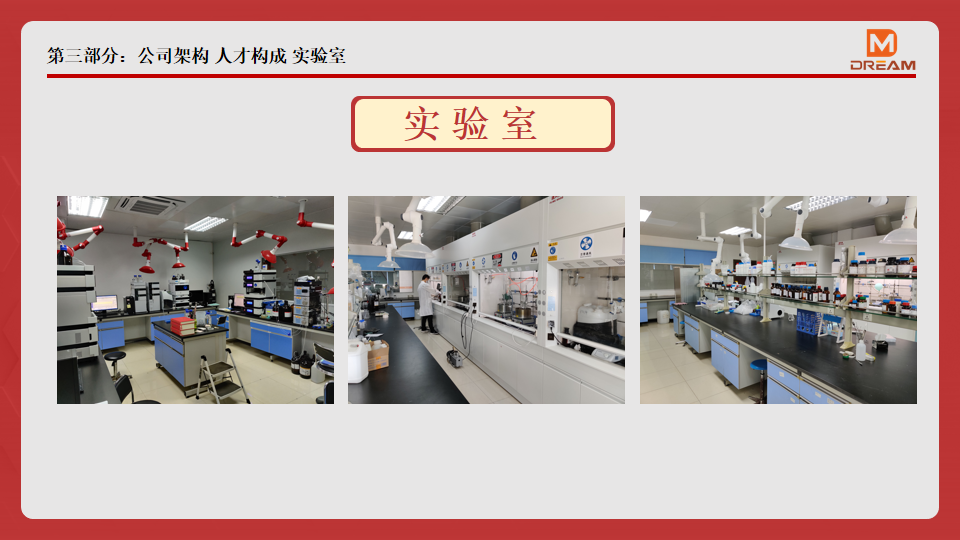 第三部分：公司架构 人才构成 实验室

M
DREAM

实验室